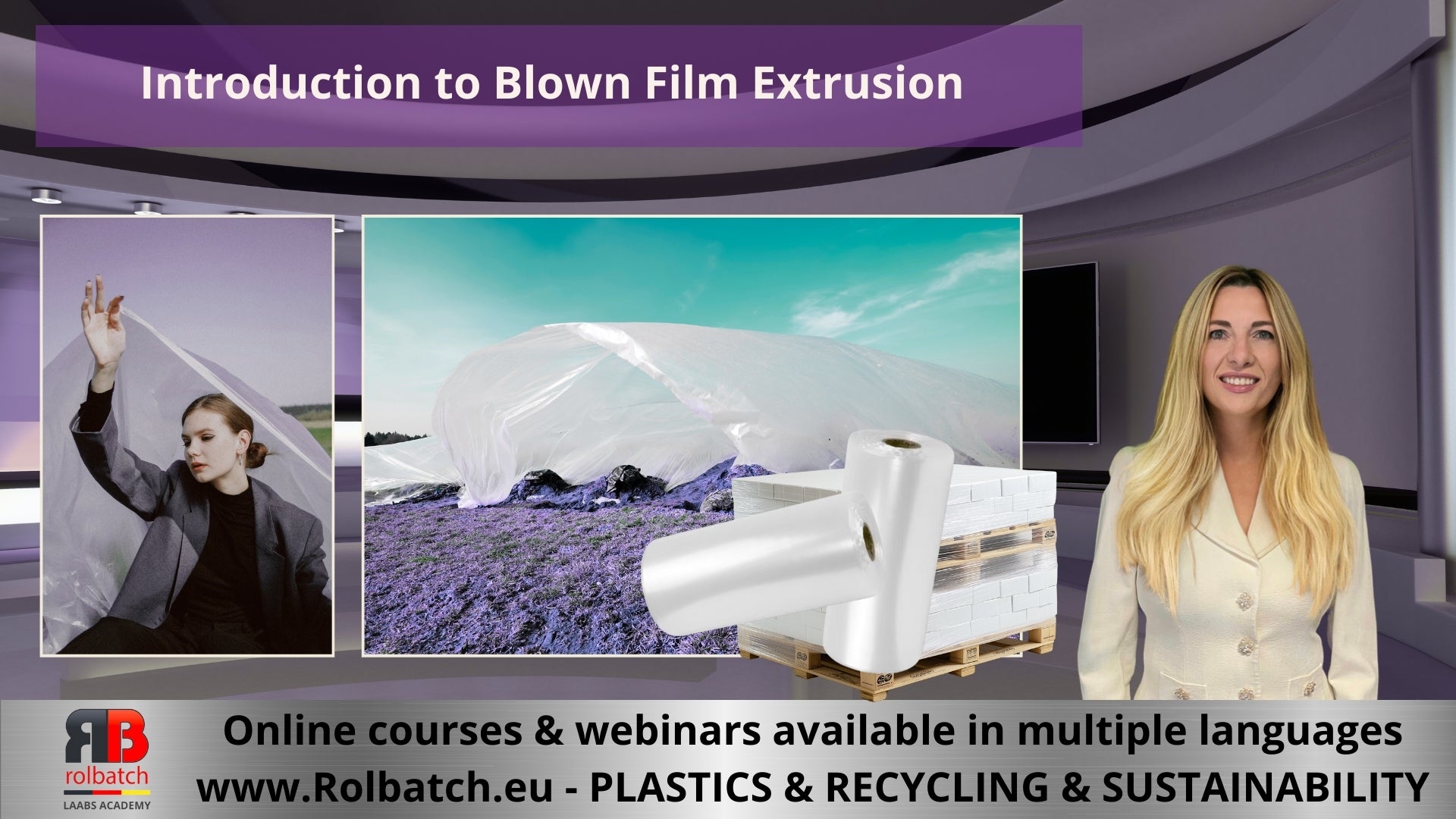 Introduction to Blown Film Extrusion

RB
rolbatch
LAABS ACADEMY

Online courses & webinars available in multiple languages
www.Rolbatch.eu - PLASTICS & RECYCLING & SUSTAINABILITY